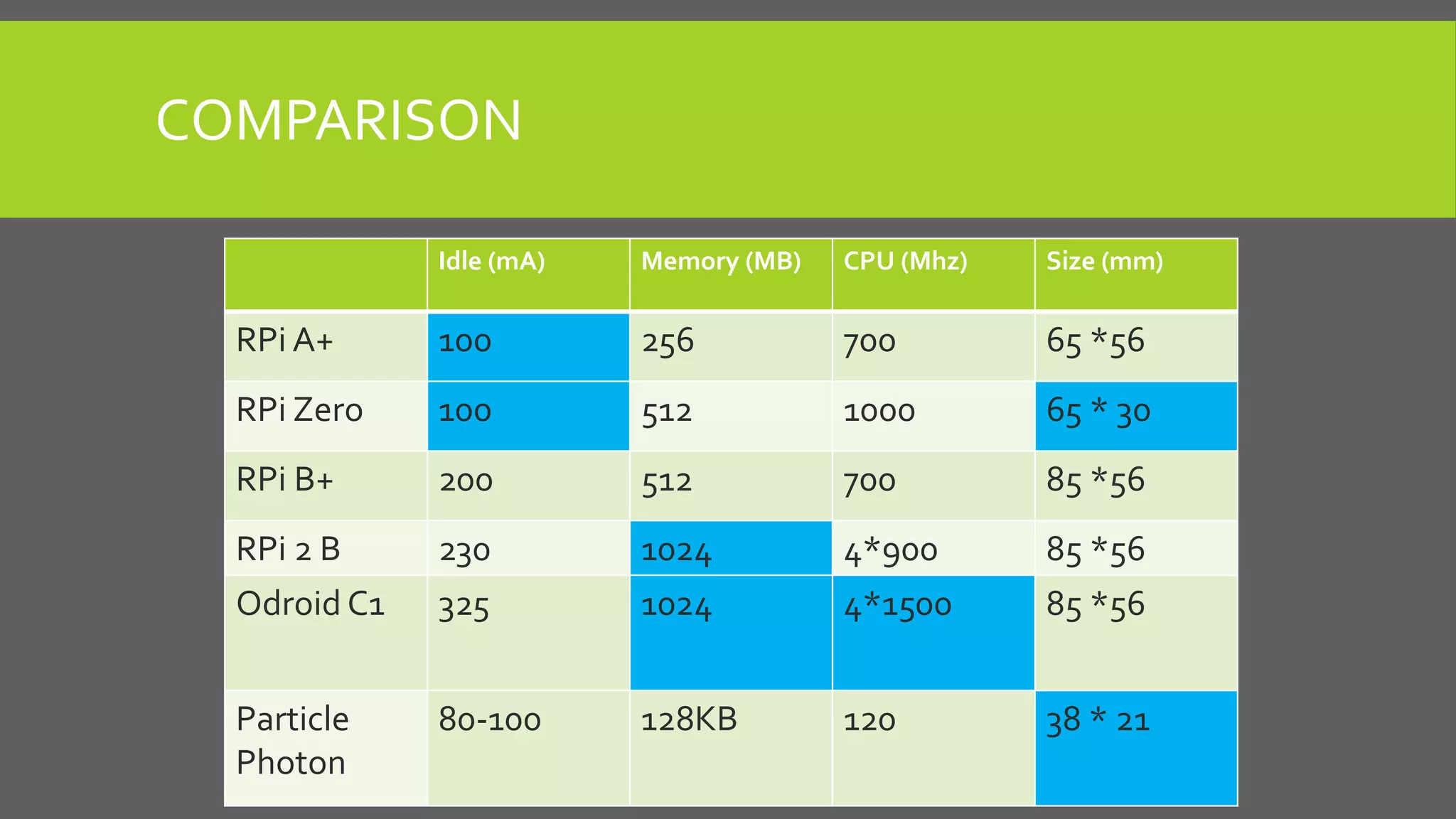 COMPARISON

| | Idle (mA) | Memory (MB) | CPU (Mhz) | Size (mm) |
|---|---|---|---|---|
| RPi A+ | 100 | 256 | 700 | 65 *56 |
| RPi Zero | 100 | 512 | 1000 | 65 * 30 |
| RPi B+ | 200 | 512 | 700 | 85 *56 |
| RPi 2 B | 230 | 1024 | 4*900 | 85 *56 |
| Odroid C1 | 325 | 1024 | 4*1500 | 85 *56 |
| Particle Photon | 80-100 | 128KB | 120 | 38 * 21 |